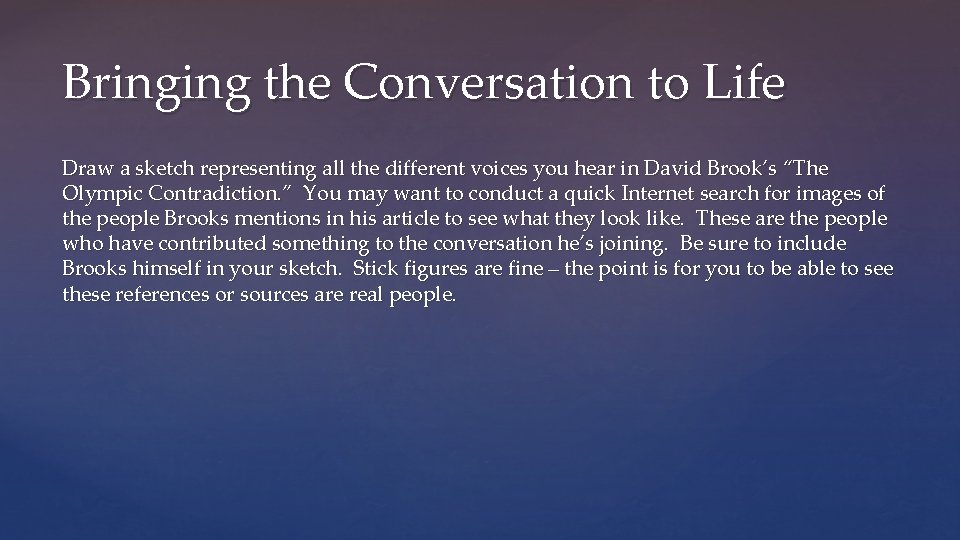 Bringing the Conversation to Life

Draw a sketch representing all the different voices you hear in David Brook's "The Olympic Contradiction." You may want to conduct a quick Internet search for images of the people Brooks mentions in his article to see what they look like. These are the people who have contributed something to the conversation he's joining. Be sure to include Brooks himself in your sketch. Stick figures are fine – the point is for you to be able to see these references or sources are real people.